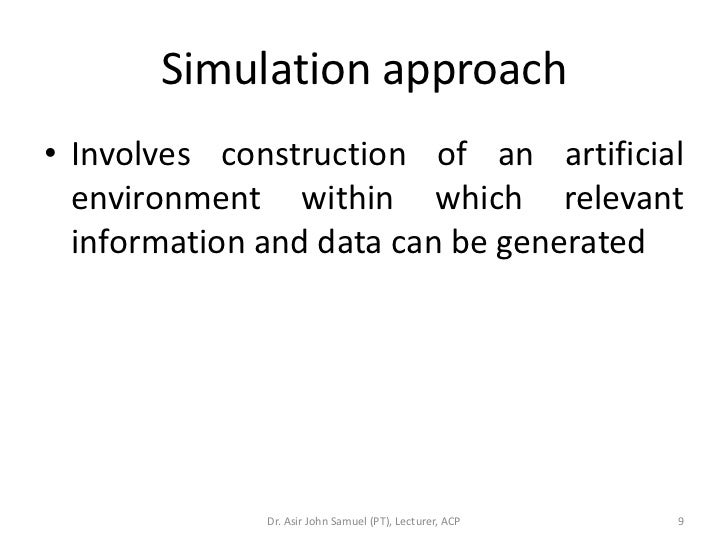 Simulation approach

• Involves construction of an artificial environment within which relevant information and data can be generated

Dr. Asir John Samuel (PT), Lecturer, ACP

9